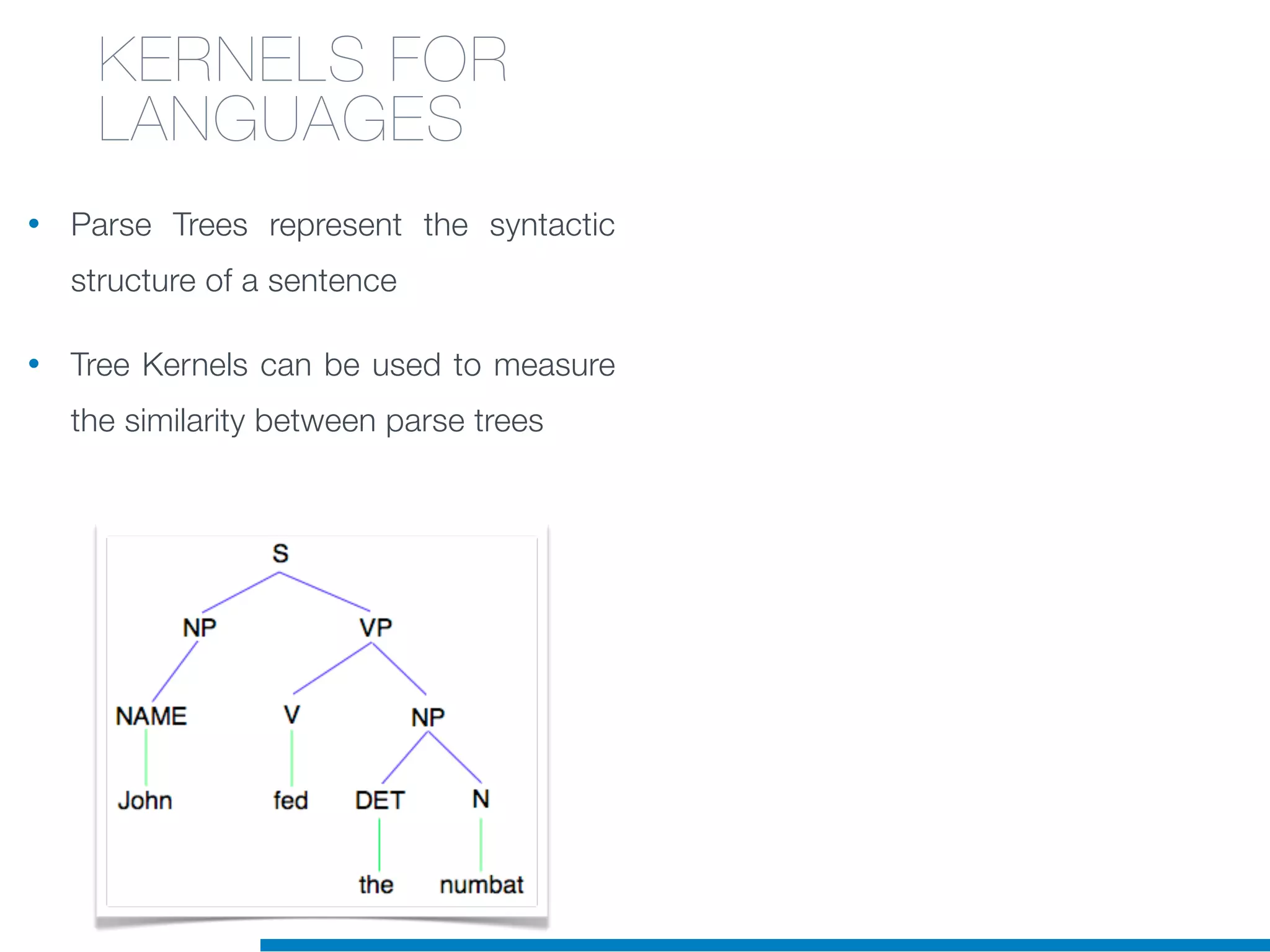 KERNELS FOR LANGUAGES

• Parse Trees represent the syntactic structure of a sentence

• Tree Kernels can be used to measure the similarity between parse trees

S
NP
VP
NAME
V
NP
John
fed
DET
N
the
numbat